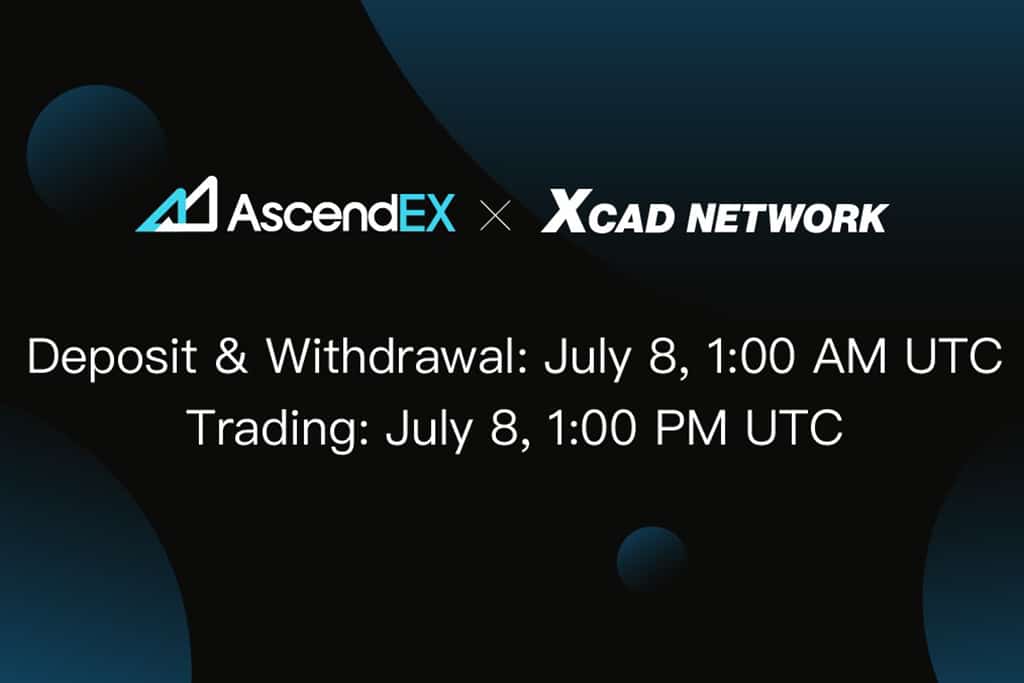 AscendEX × XCAD NETWORK

Deposit & Withdrawal: July 8, 1:00 AM UTC
Trading: July 8, 1:00 PM UTC